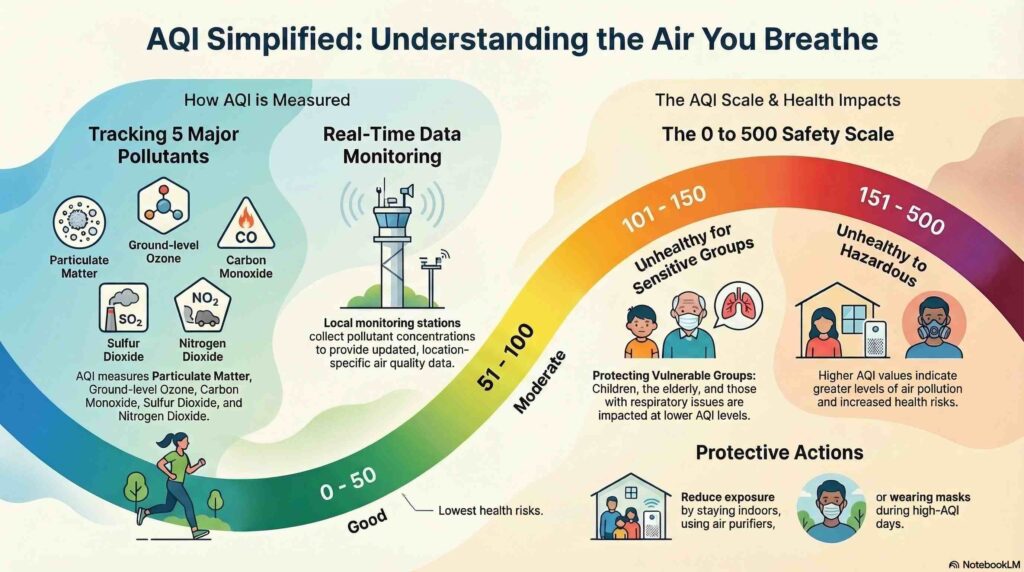 AQI Simplified: Understanding the Air You Breathe

How AQI is Measured

Tracking 5 Major Pollutants

Particulate Matter

Ground-level Ozone

CO

Carbon Monoxide

$SO_2$

Sulfur Dioxide

$NO_2$

Nitrogen Dioxide

AQI measures Particulate Matter, Ground-level Ozone, Carbon Monoxide, Sulfur Dioxide, and Nitrogen Dioxide.

Real-Time Data Monitoring

Local monitoring stations collect pollutant concentrations to provide updated, location-specific air quality data.

The AQI Scale & Health Impacts

The 0 to 500 Safety Scale

0 - 50

Good

Lowest health risks.

51 - 100

Moderate

101 - 150

Unhealthy for Sensitive Groups

Protecting Vulnerable Groups: Children, the elderly, and those with respiratory issues are impacted at lower AQI levels.

151 - 500

Unhealthy to Hazardous

Higher AQI values indicate greater levels of air pollution and increased health risks.

Protective Actions

Reduce exposure by staying indoors, using air purifiers,

or wearing masks during high-AQI days.

NotebookLM